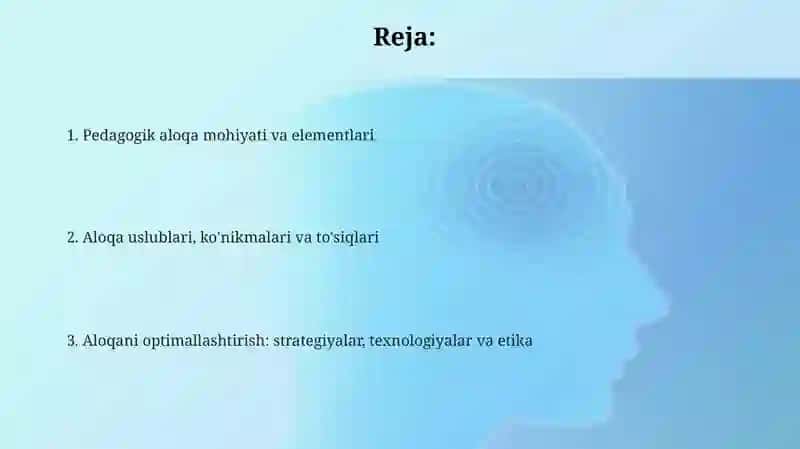 Reja:

1. Pedagogik aloqa mohiyati va elementlari

2. Aloqa uslublari, ko'nikmalari va to'siqlari

3. Aloqani optimallashtirish: strategiyalar, texnologiyalar va etika